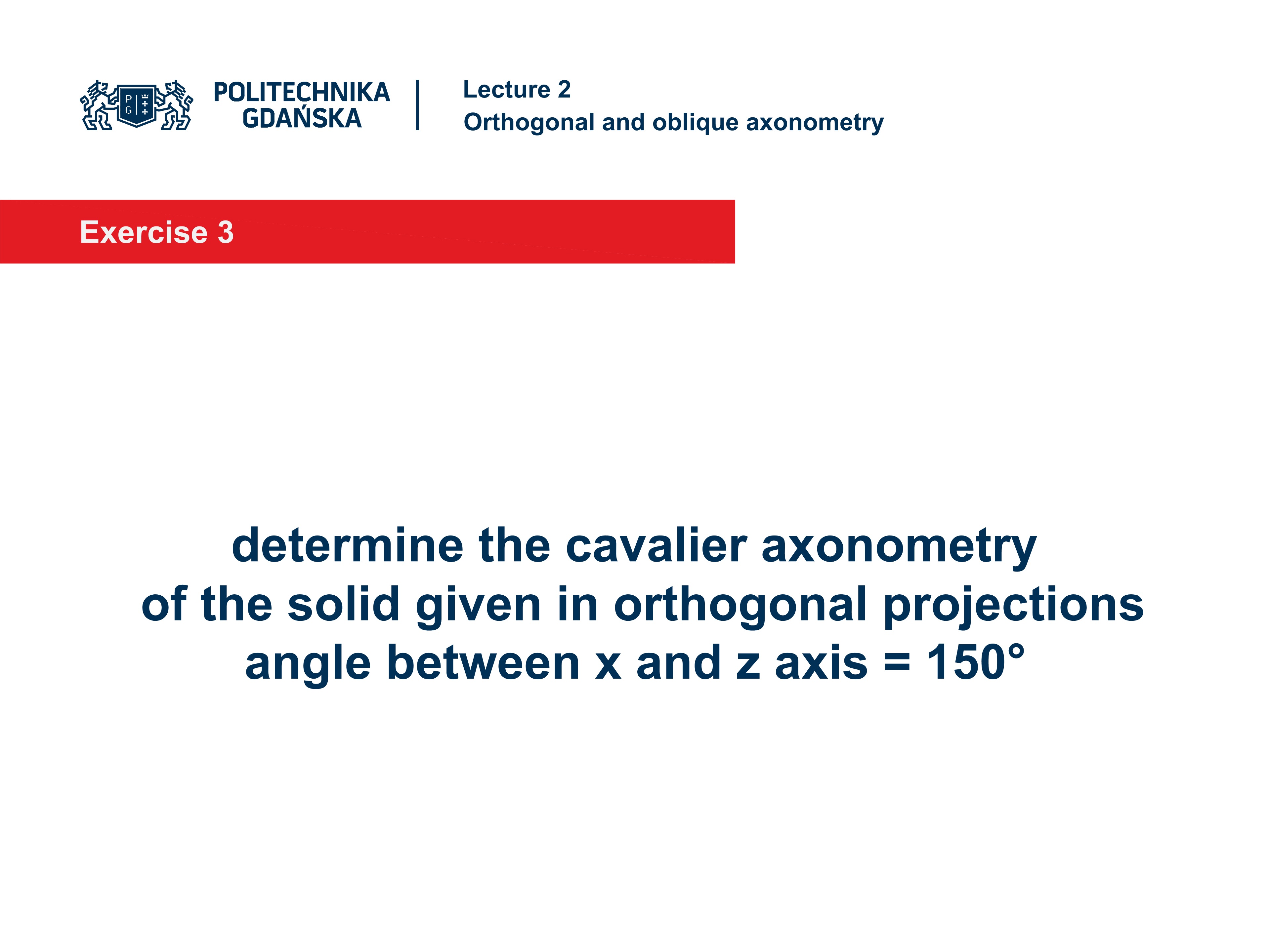 P G

POLITECHNIKA GDAŃSKA

Lecture 2
Orthogonal and oblique axonometry

Exercise 3

determine the cavalier axonometry
of the solid given in orthogonal projections
angle between x and z axis = 150°